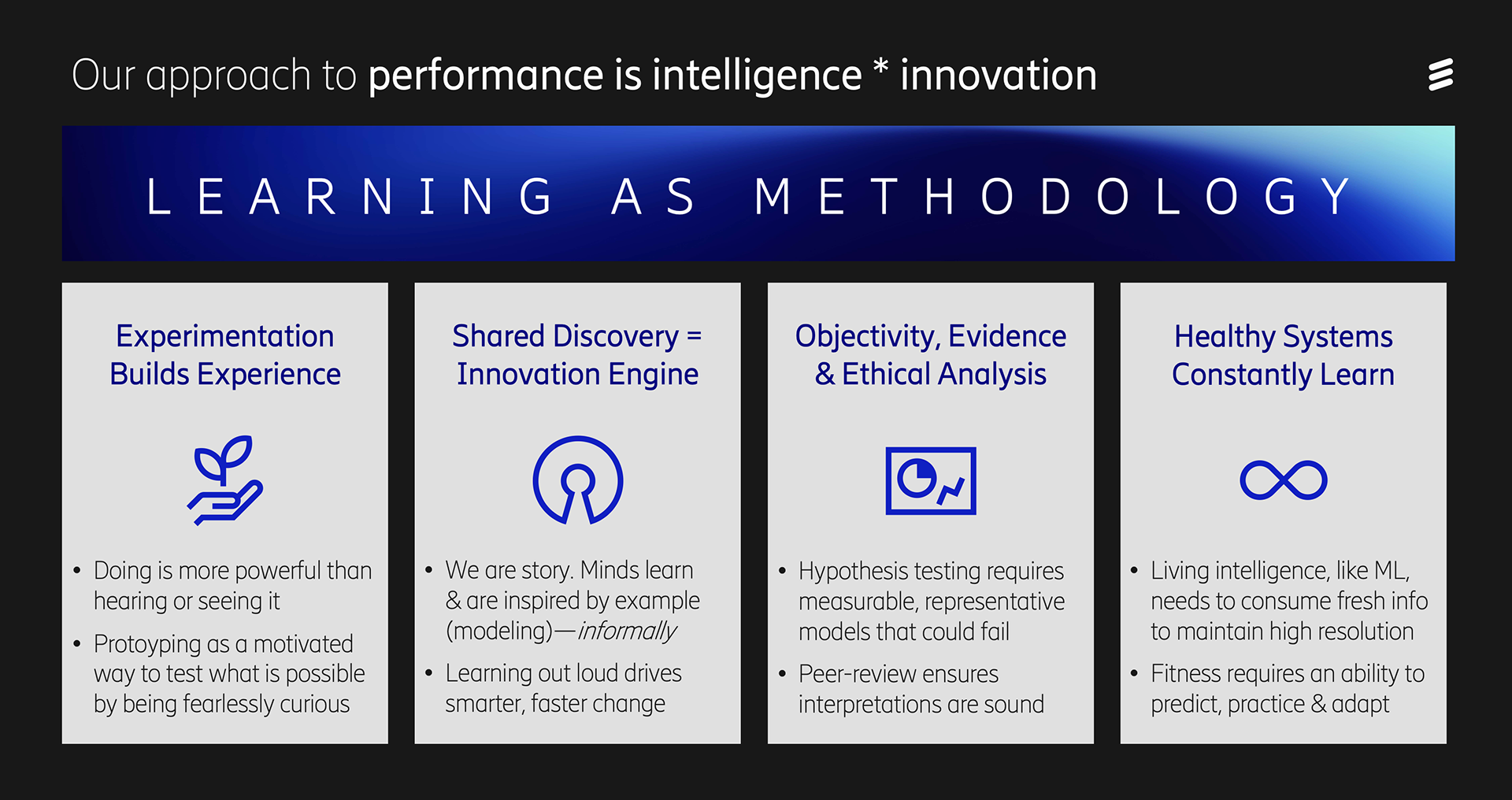 Our approach to performance is intelligence * innovation

LEARNING AS METHODOLOGY

Experimentation Builds Experience

• Doing is more powerful than hearing or seeing it
• Protoyping as a motivated way to test what is possible by being fearlessly curious

Shared Discovery = Innovation Engine

• We are story. Minds learn & are inspired by example (modeling)—informally
• Learning out loud drives smarter, faster change

Objectivity, Evidence & Ethical Analysis

• Hypothesis testing requires measurable, representative models that could fail
• Peer-review ensures interpretations are sound

Healthy Systems Constantly Learn

• Living intelligence, like ML, needs to consume fresh info to maintain high resolution
• Fitness requires an ability to predict, practice & adapt